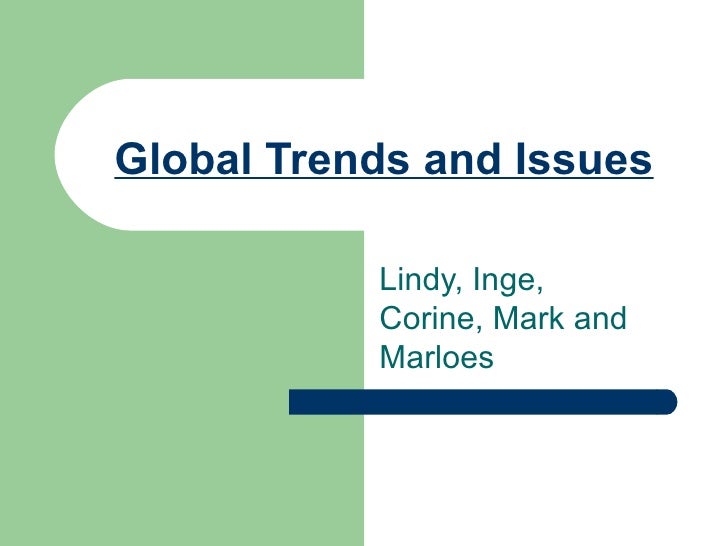 Global Trends and Issues

Lindy, Inge, Corine, Mark and Marloes